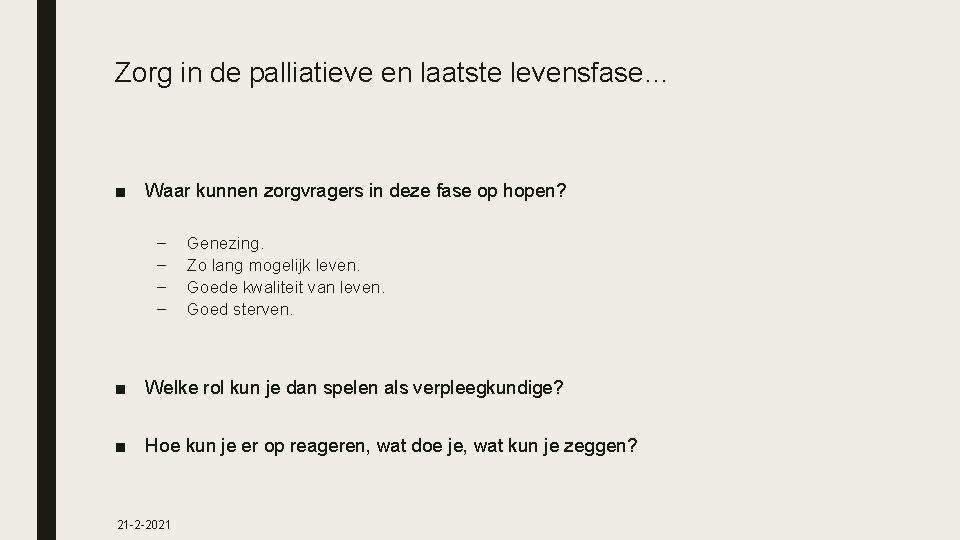 Zorg in de palliatieve en laatste levensfase…

■ Waar kunnen zorgvragers in deze fase op hopen?

– Genezing.
– Zo lang mogelijk leven.
– Goede kwaliteit van leven.
– Goed sterven.

■ Welke rol kun je dan spelen als verpleegkundige?

■ Hoe kun je er op reageren, wat doe je, wat kun je zeggen?

21-2-2021